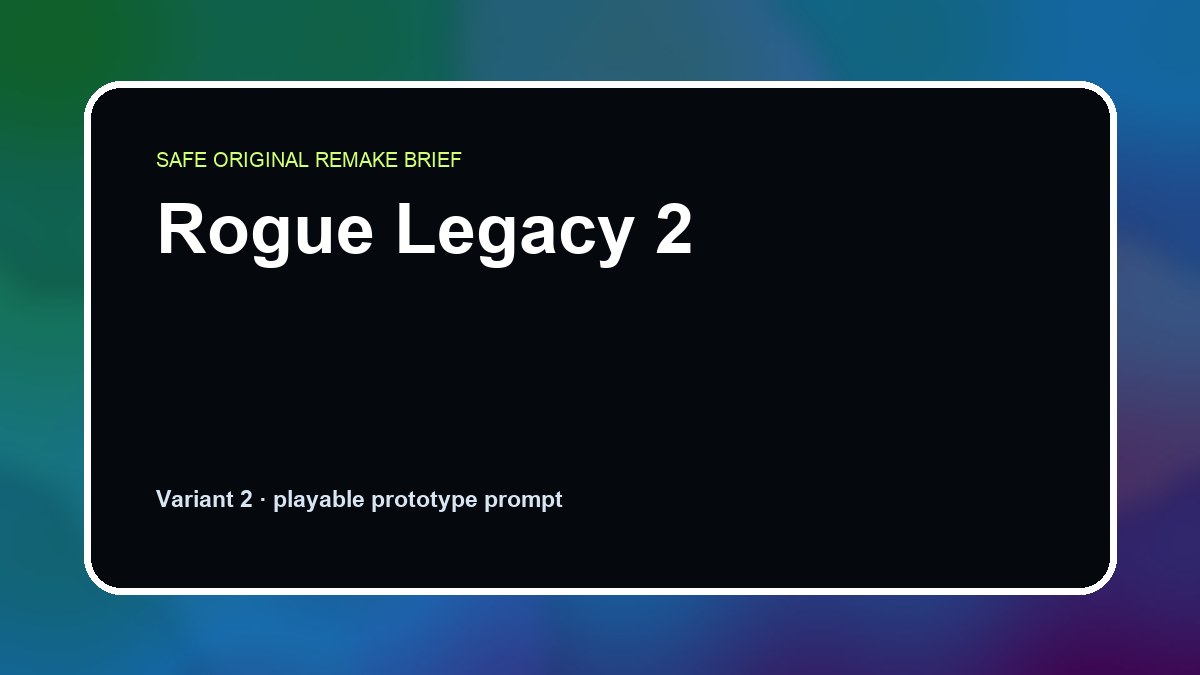 SAFE ORIGINAL REMAKE BRIEF

Rogue Legacy 2

Variant 2 · playable prototype prompt